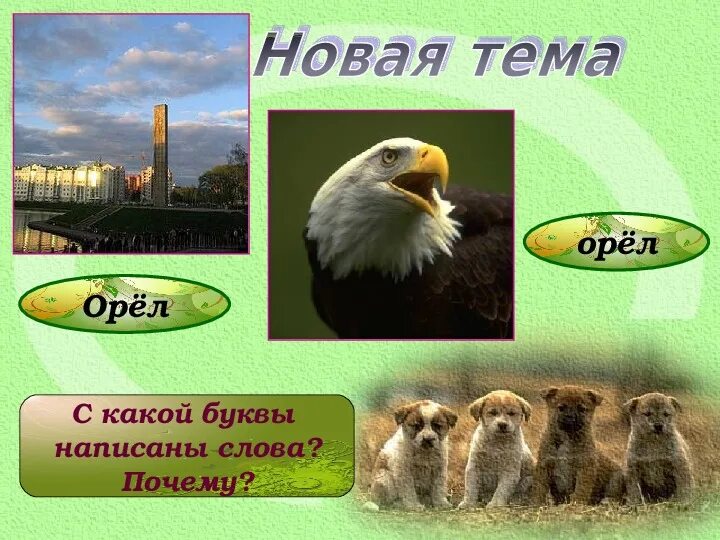 Новая тема

Орёл

орёл

С какой буквы написаны слова? Почему?